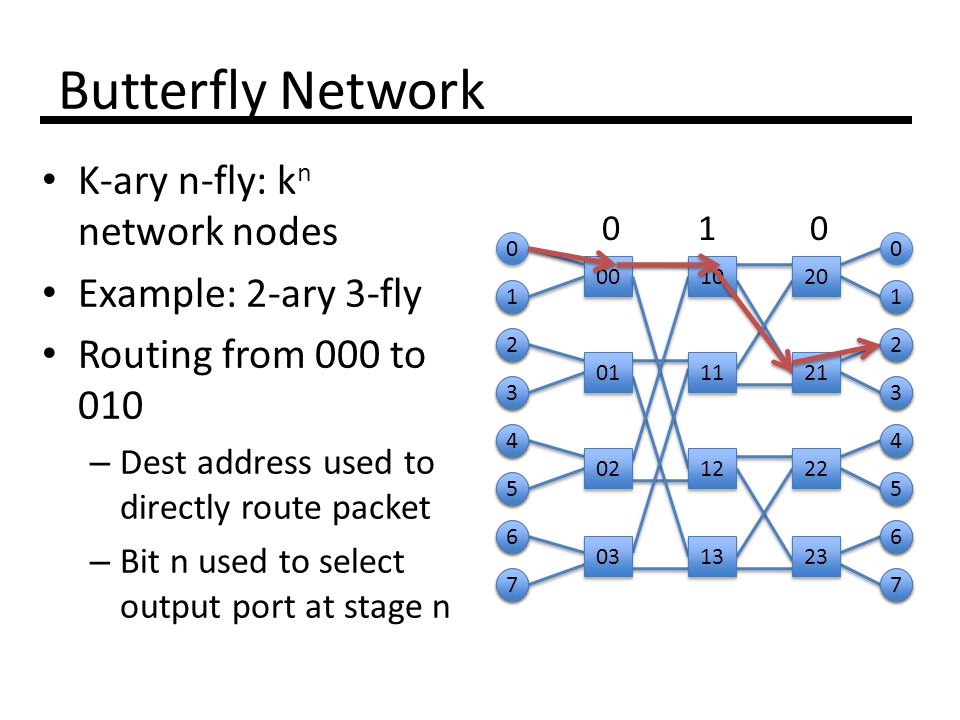 Butterfly Network

• K-ary n-fly: $k^n$ network nodes
• Example: 2-ary 3-fly
• Routing from 000 to 010
– Dest address used to directly route packet
– Bit n used to select output port at stage n

0 1 0

0
1
2
3
4
5
6
7

00
01
02
03

10
11
12
13

20
21
22
23

0
1
2
3
4
5
6
7